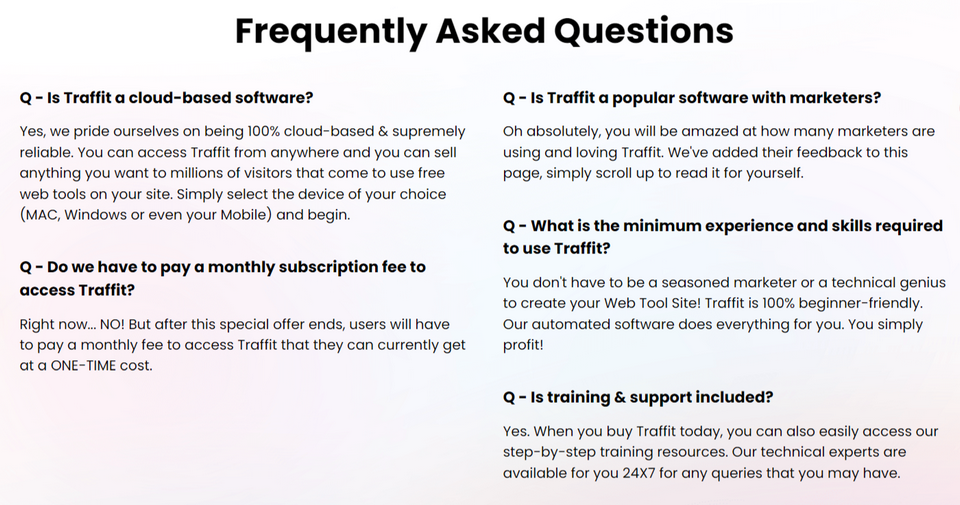 Frequently Asked Questions

Q - Is Traffit a cloud-based software?

Yes, we pride ourselves on being 100% cloud-based & supremely reliable. You can access Traffit from anywhere and you can sell anything you want to millions of visitors that come to use free web tools on your site. Simply select the device of your choice (MAC, Windows or even your Mobile) and begin.

Q - Do we have to pay a monthly subscription fee to access Traffit?

Right now... NO! But after this special offer ends, users will have to pay a monthly fee to access Traffit that they can currently get at a ONE-TIME cost.

Q - Is Traffit a popular software with marketers?

Oh absolutely, you will be amazed at how many marketers are using and loving Traffit. We've added their feedback to this page, simply scroll up to read it for yourself.

Q - What is the minimum experience and skills required to use Traffit?

You don't have to be a seasoned marketer or a technical genius to create your Web Tool Site! Traffit is 100% beginner-friendly. Our automated software does everything for you. You simply profit!

Q - Is training & support included?

Yes. When you buy Traffit today, you can also easily access our step-by-step training resources. Our technical experts are available for you 24X7 for any queries that you may have.